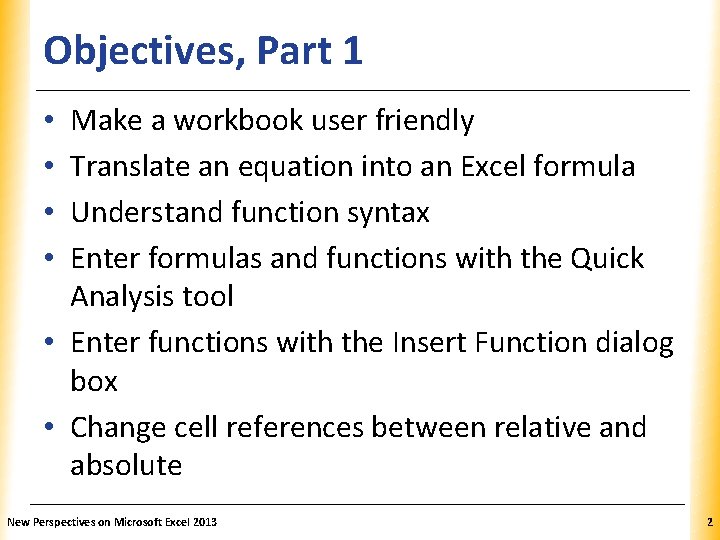 Objectives, Part 1

• Make a workbook user friendly
• Translate an equation into an Excel formula
• Understand function syntax
• Enter formulas and functions with the Quick Analysis tool
• Enter functions with the Insert Function dialog box
• Change cell references between relative and absolute

New Perspectives on Microsoft Excel 2013

2